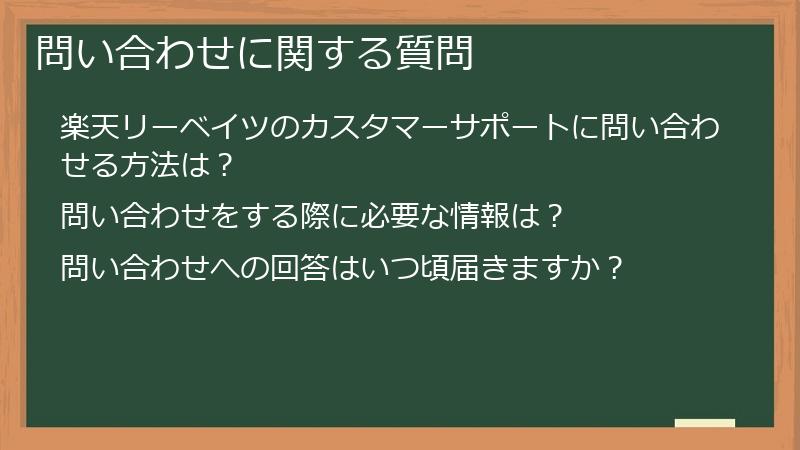 問い合わせに関する質問

楽天リーベイツのカスタマーサポートに問い合わせる方法は？

問い合わせをする際に必要な情報は？

問い合わせへの回答はいつ頃届きますか？